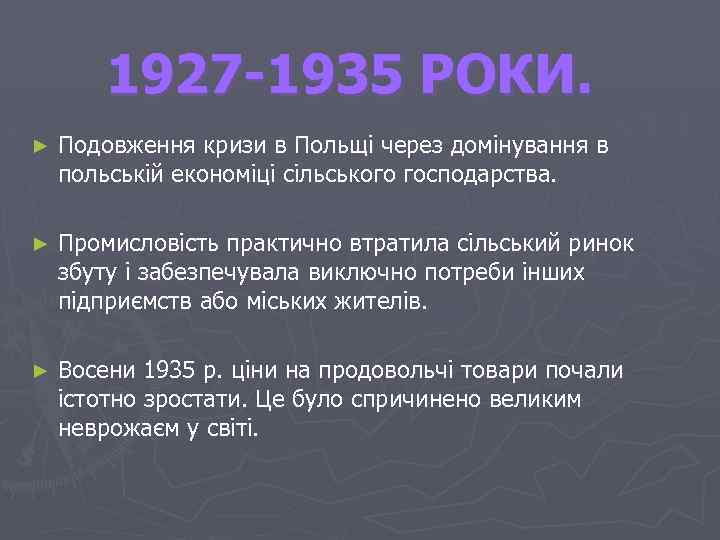 1927-1935 РОКИ.

► Подовження кризи в Польщі через домінування в польській економіці сільського господарства.

► Промисловість практично втратила сільський ринок збуту і забезпечувала виключно потреби інших підприємств або міських жителів.

► Восени 1935 р. ціни на продовольчі товари почали істотно зростати. Це було спричинено великим неврожаєм у світі.